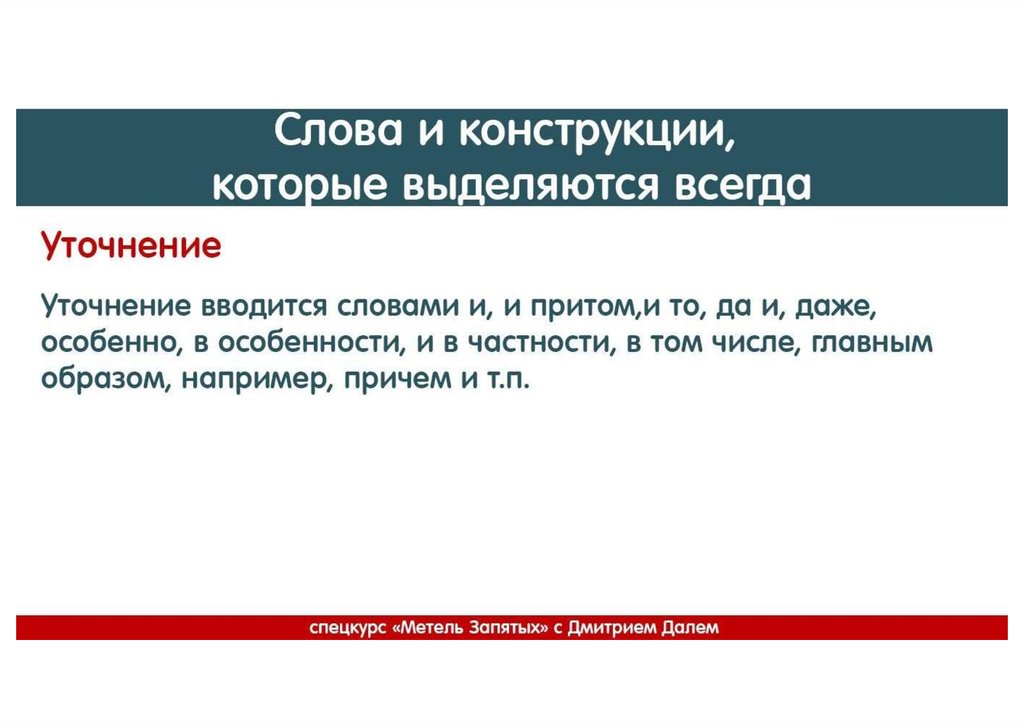 Слова и конструкции, которые выделяются всегда

Уточнение

Уточнение вводится словами и, и притом,и то, да и, даже, особенно, в особенности, и в частности, в том числе, главным образом, например, причем и т.п.

спецкурс «Метель Запятых» с Дмитрием Далем